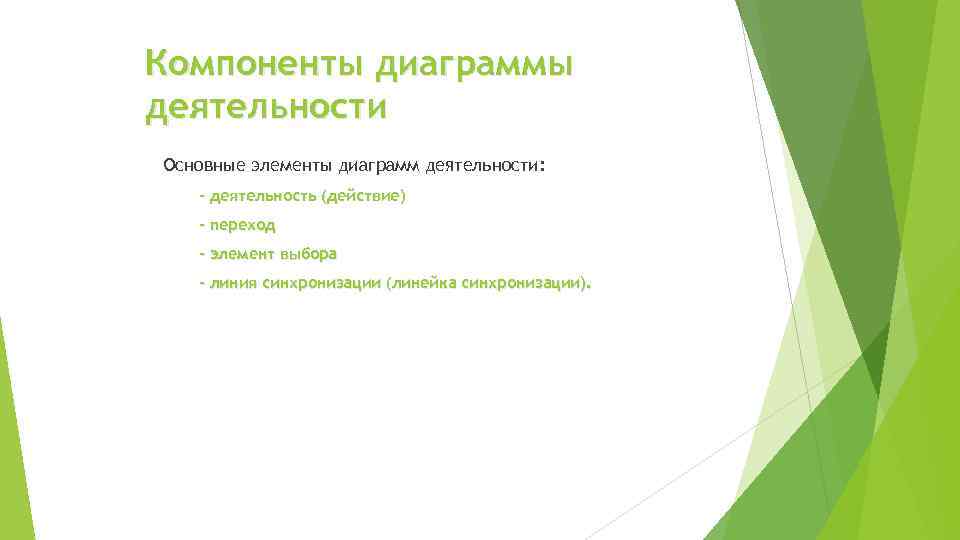 Компоненты диаграммы деятельности

Основные элементы диаграмм деятельности:

- деятельность (действие)

- переход

- элемент выбора

- линия синхронизации (линейка синхронизации).